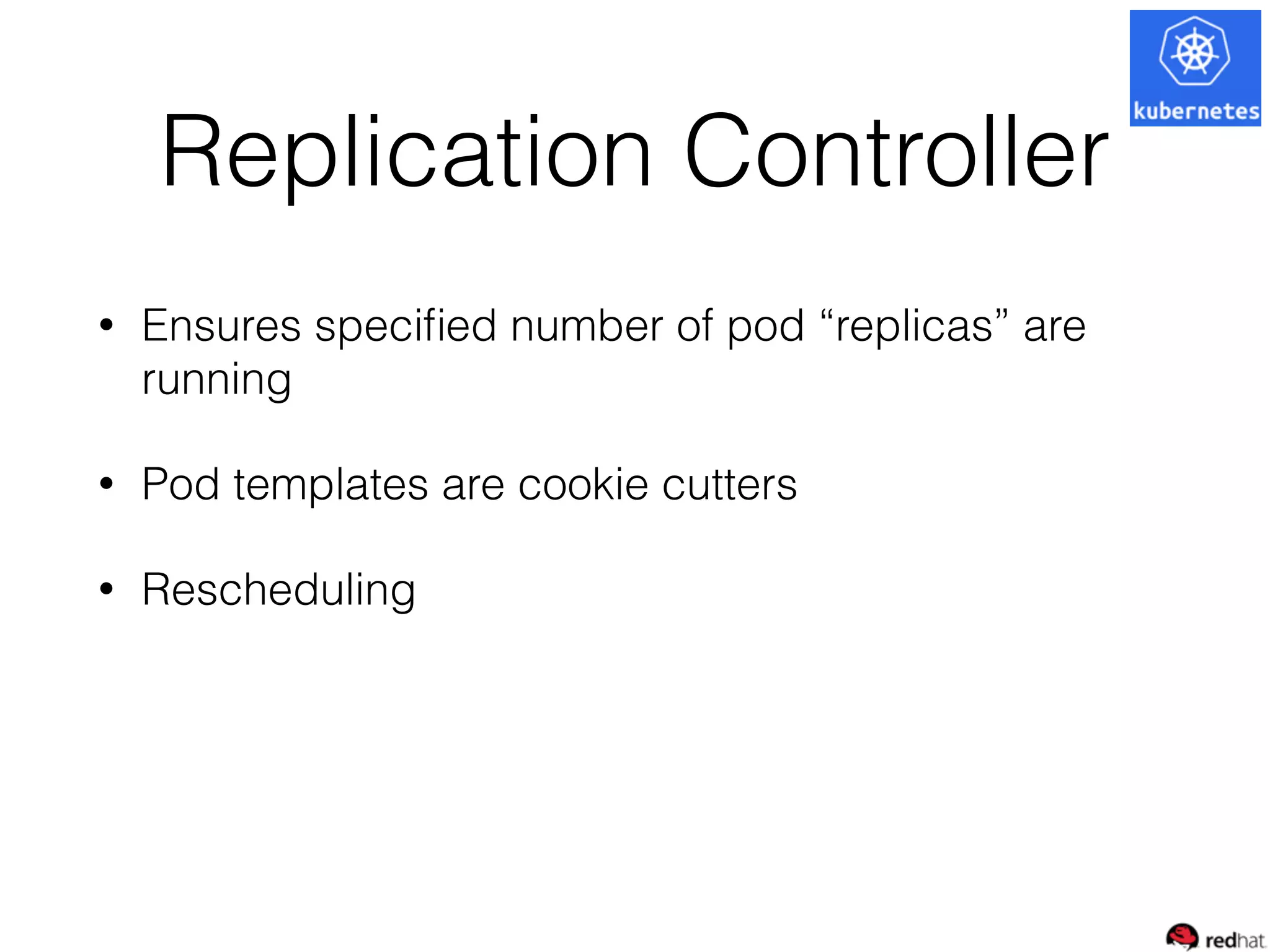 kubernetes

Replication Controller

• Ensures specified number of pod “replicas” are running

• Pod templates are cookie cutters

• Rescheduling

redhat